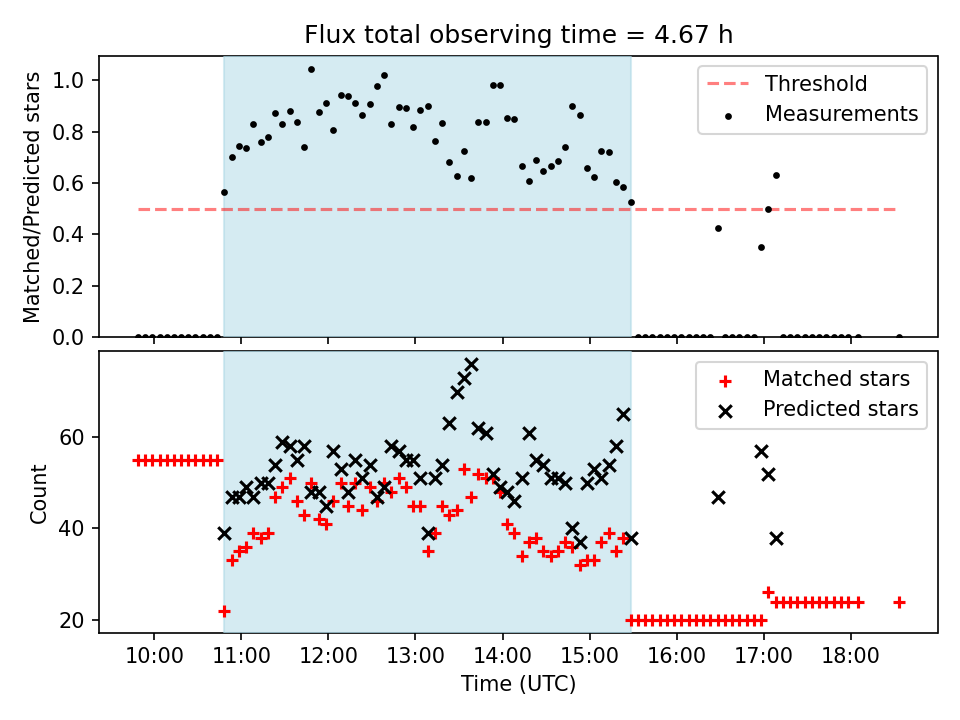 Flux total observing time = 4.67 h

Matched/Predicted stars

1.0
0.8
0.6
0.4
0.2
0.0

Threshold
Measurements

Count

60
40
20

Matched stars
Predicted stars

10:00
11:00
12:00
13:00
14:00
15:00
16:00
17:00
18:00

Time (UTC)